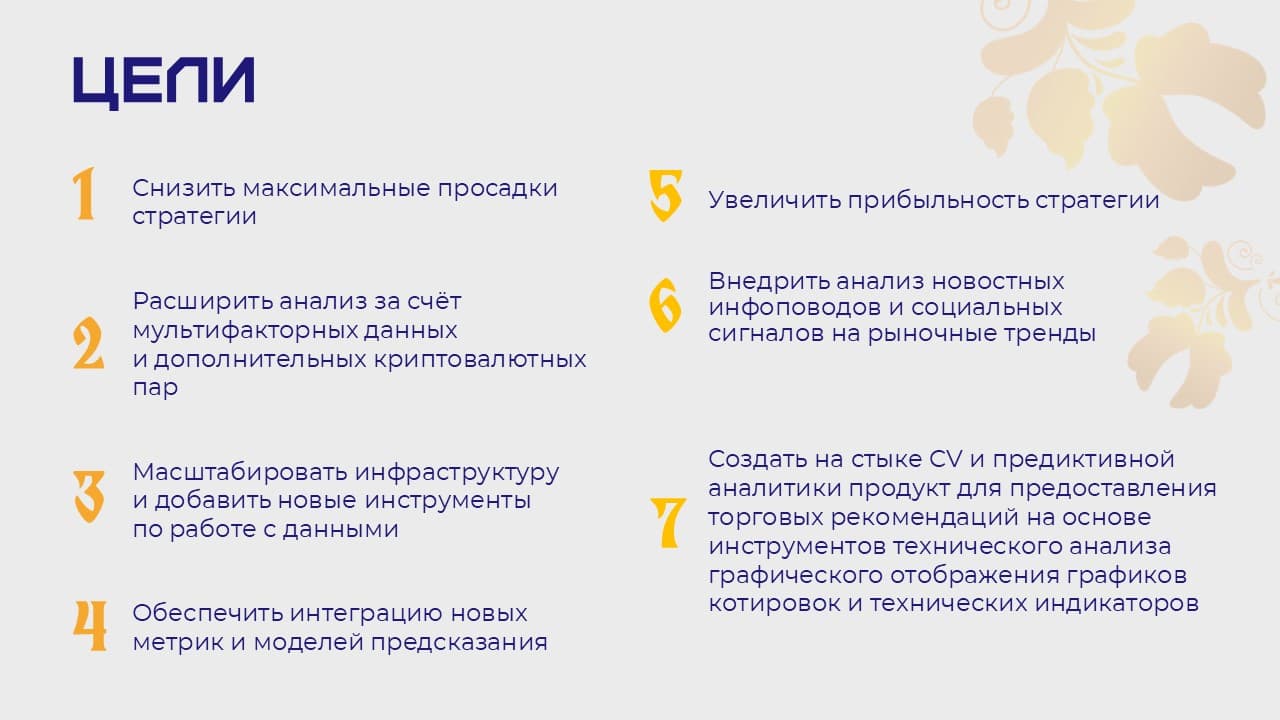 ЦЕЛИ

1 Снизить максимальные просадки стратегии

2 Расширить анализ за счёт мультифакторных данных и дополнительных криптовалютных пар

3 Масштабировать инфраструктуру и добавить новые инструменты по работе с данными

4 Обеспечить интеграцию новых метрик и моделей предсказания

5 Увеличить прибыльность стратегии

6 Внедрить анализ новостных инфоповодов и социальных сигналов на рыночные тренды

7 Создать на стыке CV и предиктивной аналитики продукт для предоставления торговых рекомендаций на основе инструментов технического анализа графического отображения графиков котировок и технических индикаторов